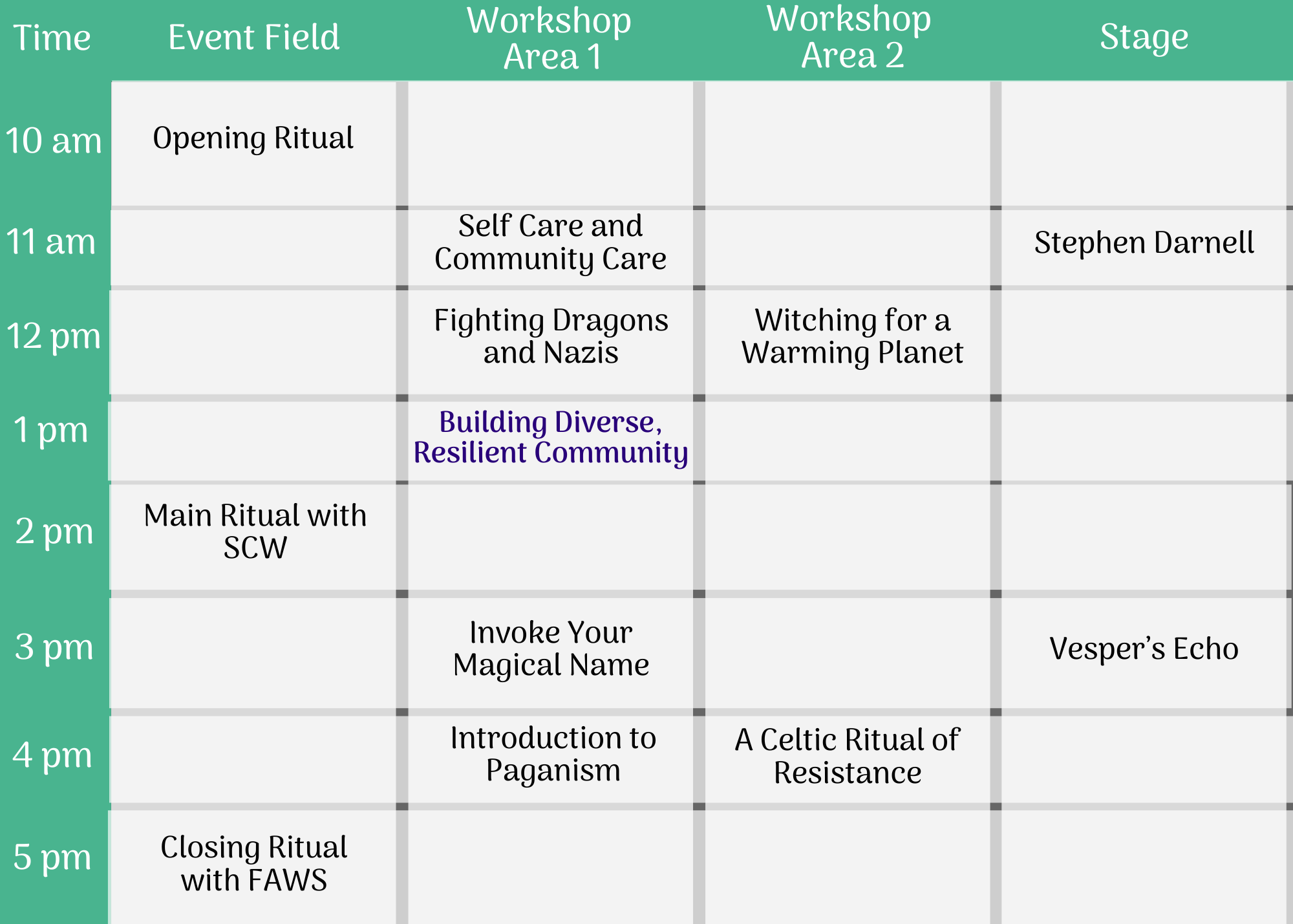 | Time | Event Field | Workshop Area 1 | Workshop Area 2 | Stage |
|---|---|---|---|---|
| 10 am | Opening Ritual | | | |
| 11 am | | Self Care and Community Care | | Stephen Darnell |
| 12 pm | | Fighting Dragons and Nazis | Witching for a Warming Planet | |
| 1 pm | | Building Diverse, Resilient Community | | |
| 2 pm | Main Ritual with SCW | | | |
| 3 pm | | Invoke Your Magical Name | | Vesper's Echo |
| 4 pm | | Introduction to Paganism | A Celtic Ritual of Resistance | |
| 5 pm | Closing Ritual with FAWS | | | |